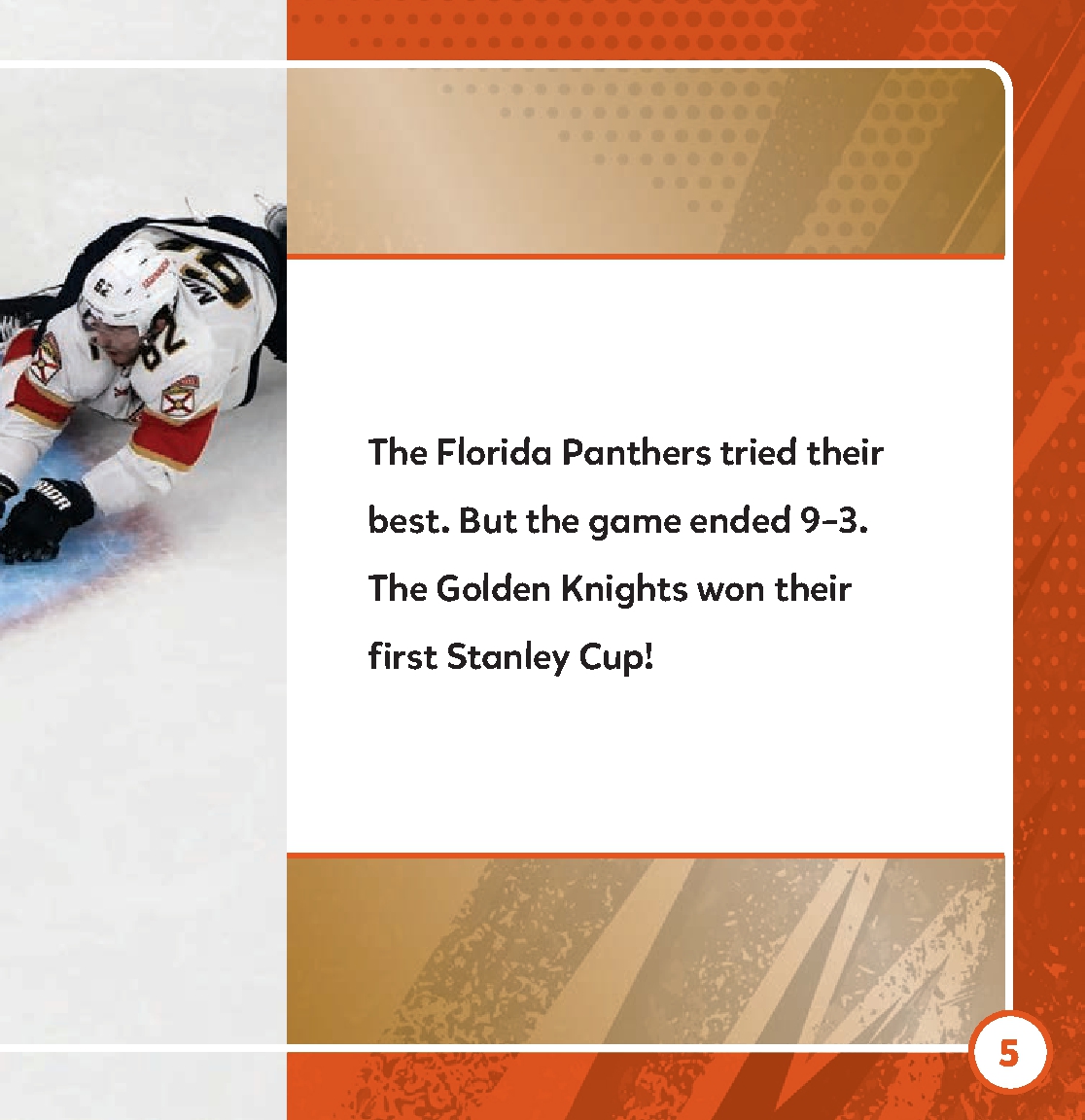 The Florida Panthers tried their best. But the game ended 9–3. The Golden Knights won their first Stanley Cup!

5